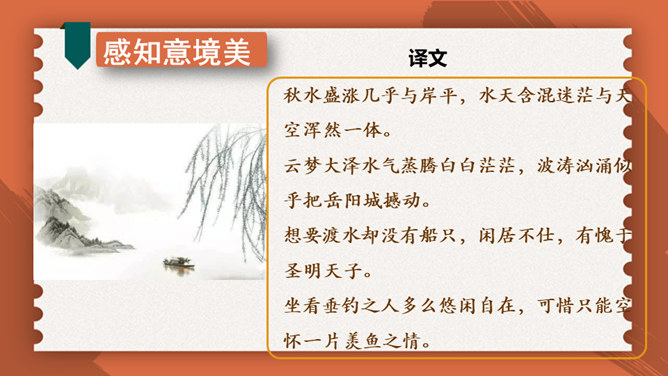 感知意境美

译文

秋水盛涨几乎与岸平，水天含混迷茫与天空浑然一体。

云梦大泽水气蒸腾白白茫茫，波涛汹涌似乎把岳阳城撼动。

想要渡水却没有船只，闲居不仕，有愧于圣明天子。

坐看垂钓之人多么悠闲自在，可惜只能空怀一片羡鱼之情。